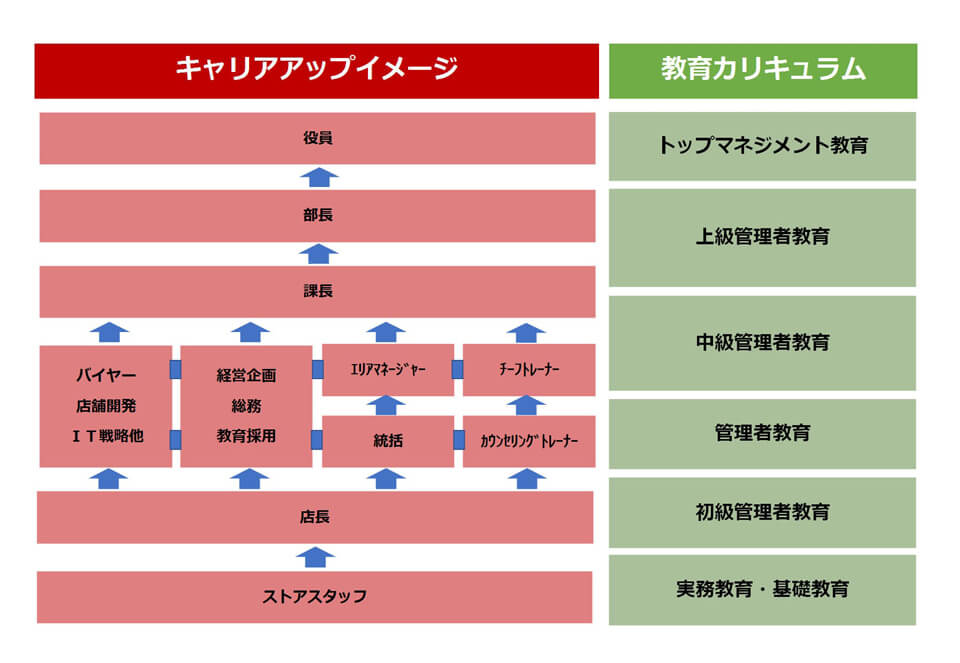 キャリアアップイメージ

役員

部長

課長

バイヤー
店舗開発
ＩＴ戦略他

経営企画
総務
教育採用

エリアマネージャー

統括

チーフトレーナー

カウンセリングトレーナー

店長

ストアスタッフ

教育カリキュラム

トップマネジメント教育

上級管理者教育

中級管理者教育

管理者教育

初級管理者教育

実務教育・基礎教育